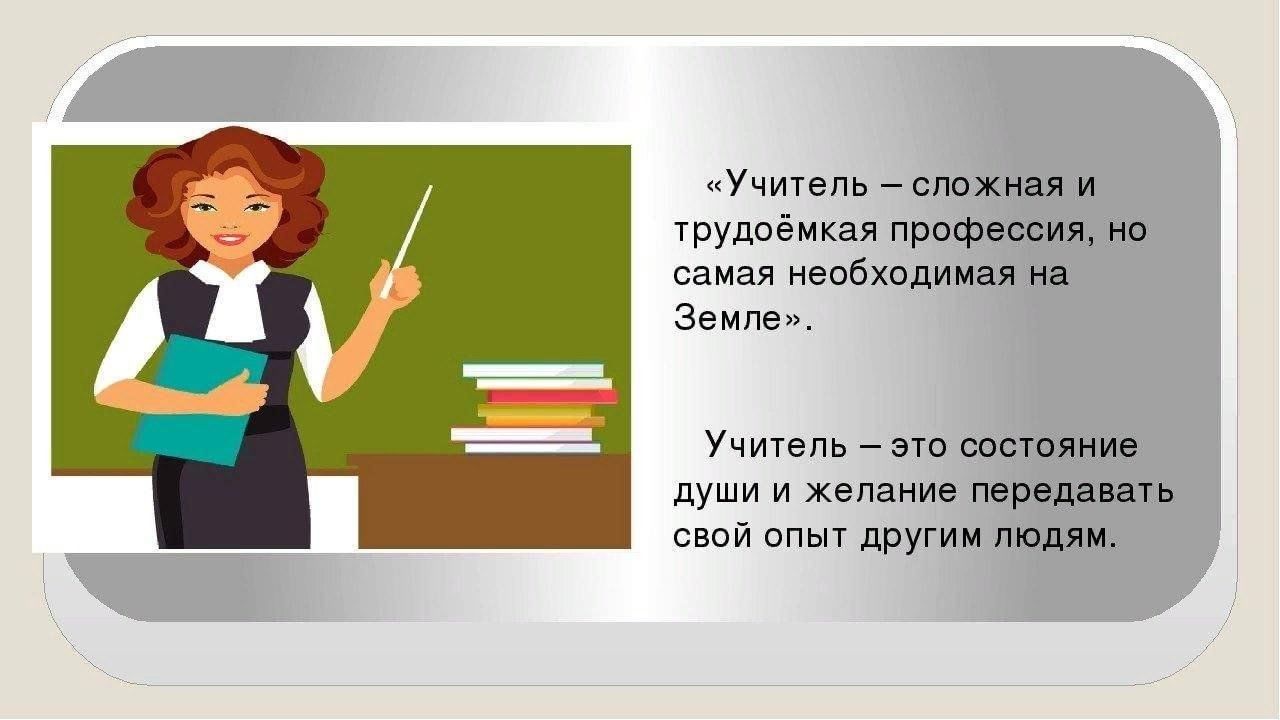 «Учитель – сложная и трудоёмкая профессия, но самая необходимая на Земле».

Учитель – это состояние души и желание передавать свой опыт другим людям.